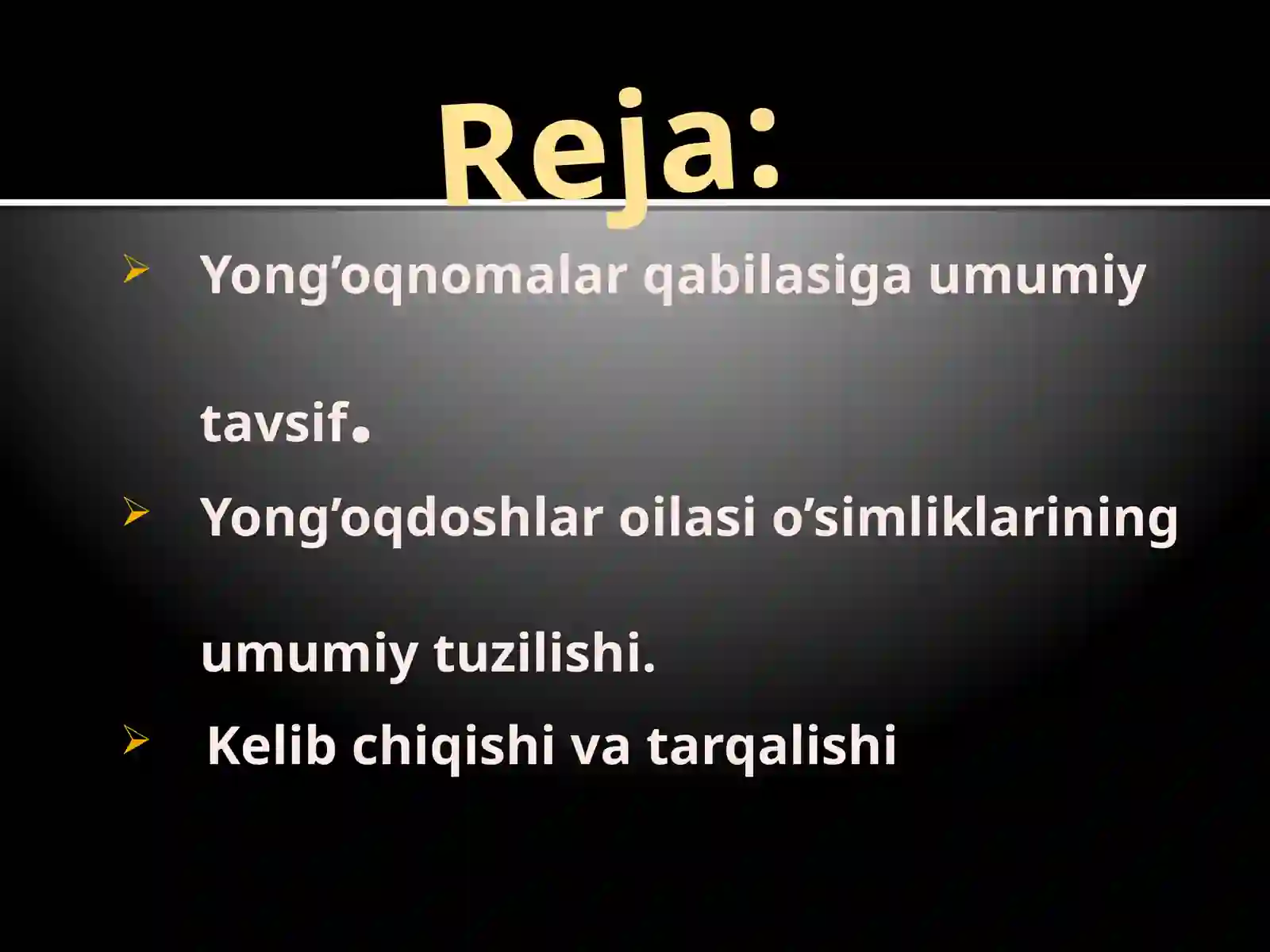 Reja:

➢ Yong’oqnomalar qabilasiga umumiy tavsif.

➢ Yong’oqdoshlar oilasi o’simliklarining umumiy tuzilishi.

➢ Kelib chiqishi va tarqalishi